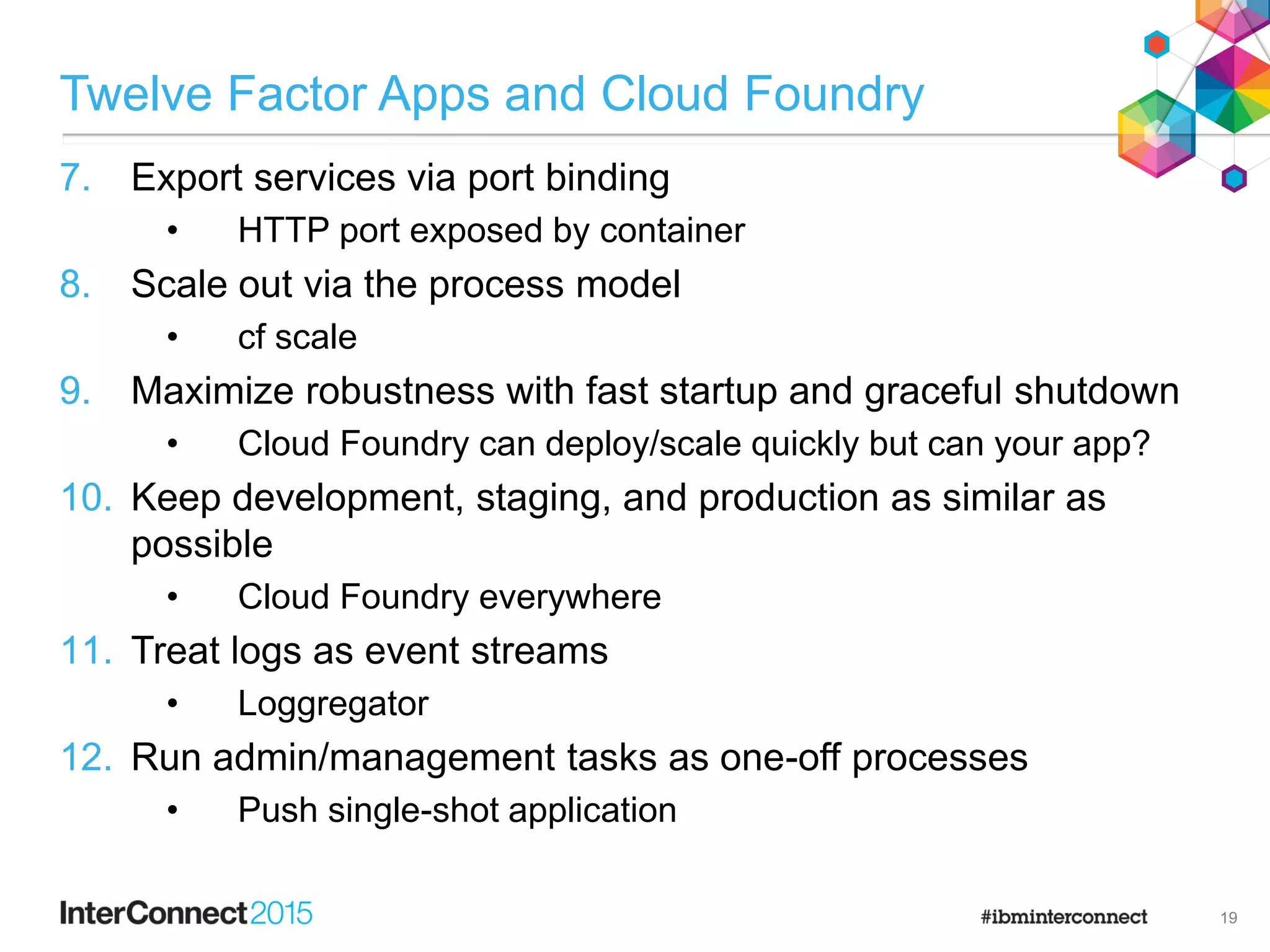 Twelve Factor Apps and Cloud Foundry

7. Export services via port binding
• HTTP port exposed by container
8. Scale out via the process model
• cf scale
9. Maximize robustness with fast startup and graceful shutdown
• Cloud Foundry can deploy/scale quickly but can your app?
10. Keep development, staging, and production as similar as possible
• Cloud Foundry everywhere
11. Treat logs as event streams
• Loggregator
12. Run admin/management tasks as one-off processes
• Push single-shot application

InterConnect2015

#ibminterconnect

19